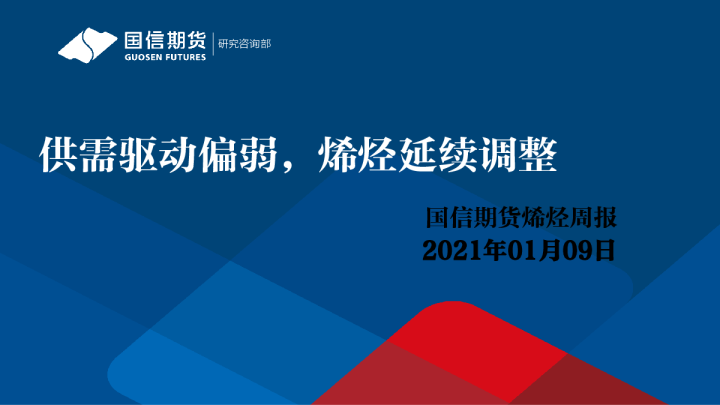 国信期货
GUOSEN FUTURES
研究咨询部

供需驱动偏弱，烯烃延续调整

国信期货烯烃周报
2021年01月09日